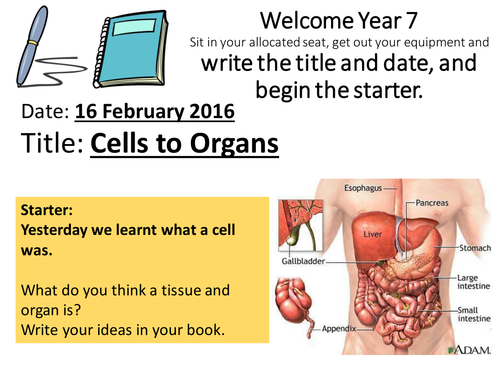 Welcome Year 7
Sit in your allocated seat, get out your equipment and write the title and date, and begin the starter.

Date: 16 February 2016

Title: Cells to Organs

Starter:
Yesterday we learnt what a cell was.

What do you think a tissue and organ is?
Write your ideas in your book.

Esophagus
Pancreas
Liver
Stomach
Gallbladder
Large intestine
Small intestine
Appendix
ADAM.